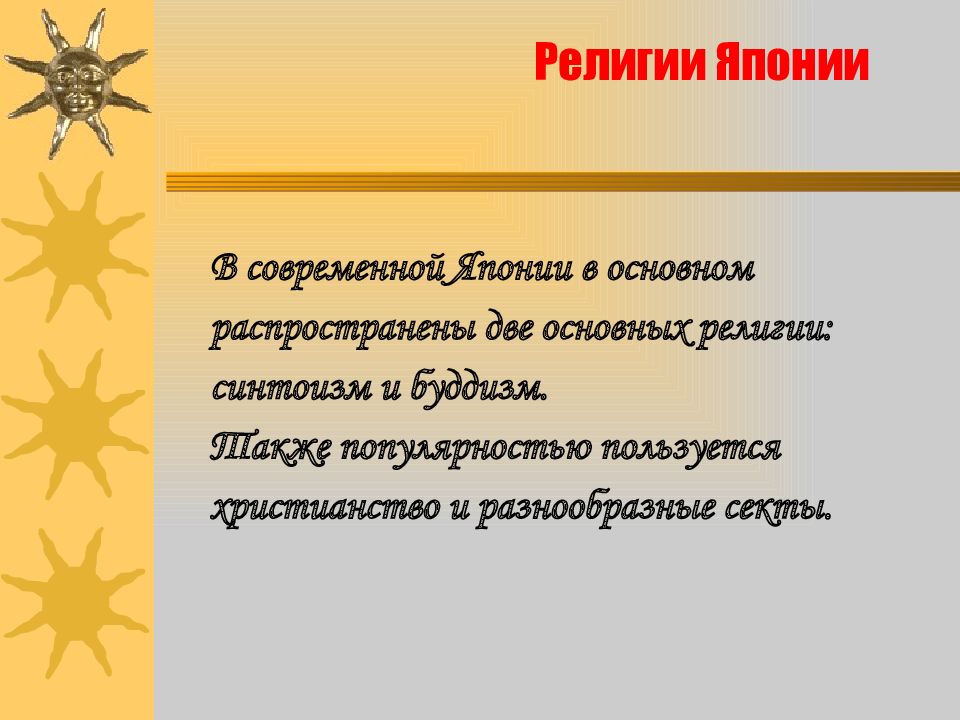 Религии Японии

В современной Японии в основном распространены две основных религии: синтоизм и буддизм.
Также популярностью пользуется христианство и разнообразные секты.